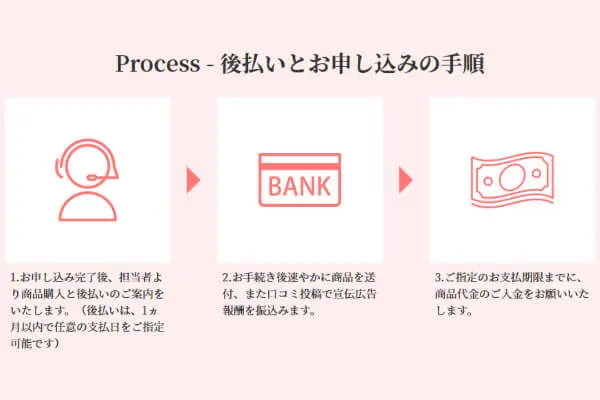 Process - 後払いとお申し込みの手順

BANK

1.お申し込み完了後、担当者より商品購入と後払いのご案内をいたします。（後払いは、1ヵ月以内で任意の支払日をご指定可能です）

2.お手続き後速やかに商品を送付、また口コミ投稿で宣伝広告報酬を振込みます。

3.ご指定のお支払期限までに、商品代金のご入金をお願いいたします。